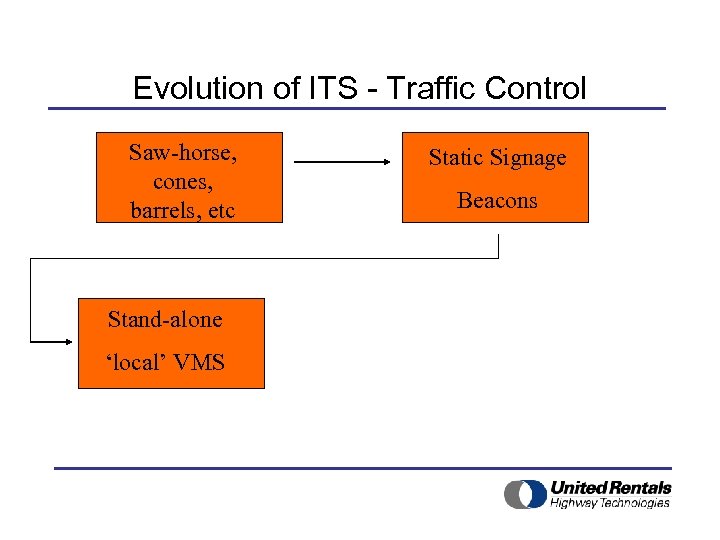 Evolution of ITS - Traffic Control

Saw-horse, cones, barrels, etc

Static Signage

Beacons

Stand-alone

‘local’ VMS

United Rentals
Highway Technologies